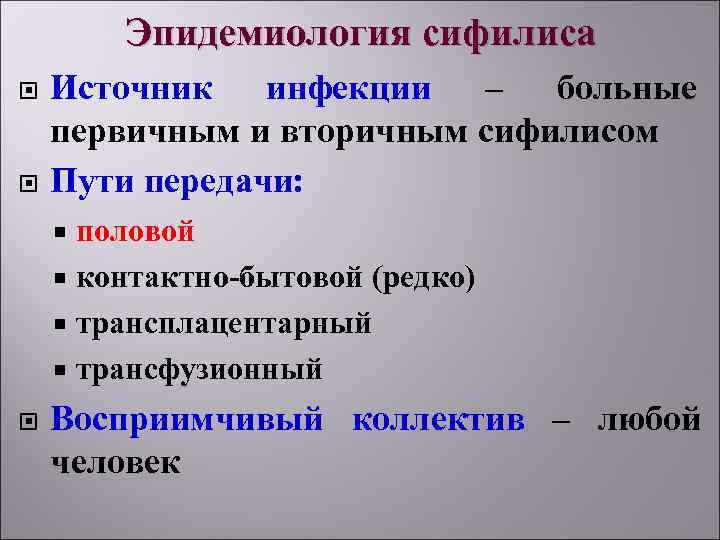 Эпидемиология сифилиса

Источник инфекции – больные первичным и вторичным сифилисом

Пути передачи:

половой

контактно-бытовой (редко)

трансплацентарный

трансфузионный

Восприимчивый коллектив – любой человек